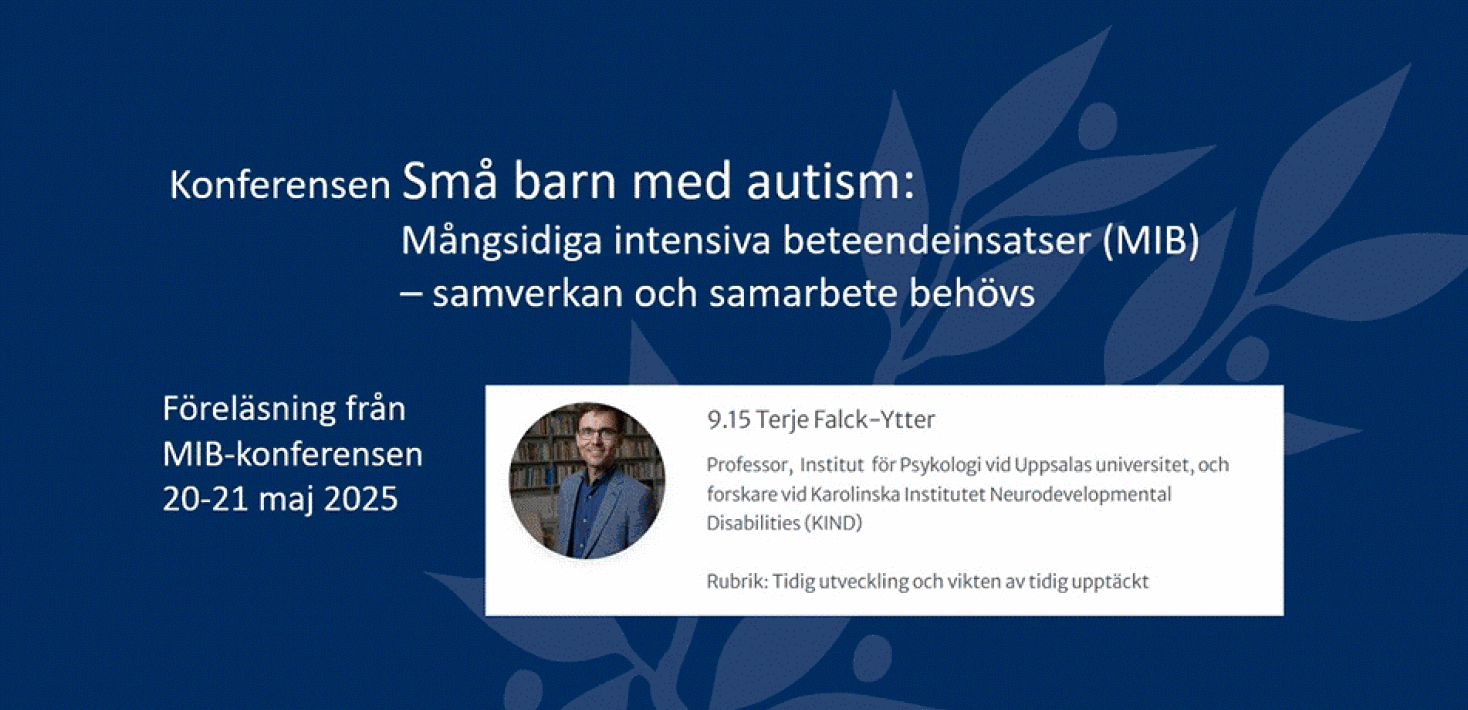 Konferensen Små barn med autism:
Mångsidiga intensiva beteendeinsatser (MIB)
– samverkan och samarbete behövs

Föreläsning från
MIB-konferensen
20-21 maj 2025

9.15 Terje Falck-Ytter

Professor, Institut för Psykologi vid Uppsalas universitet, och forskare vid Karolinska Institutet Neurodevelopmental Disabilities (KIND)

Rubrik: Tidig utveckling och vikten av tidig upptäckt